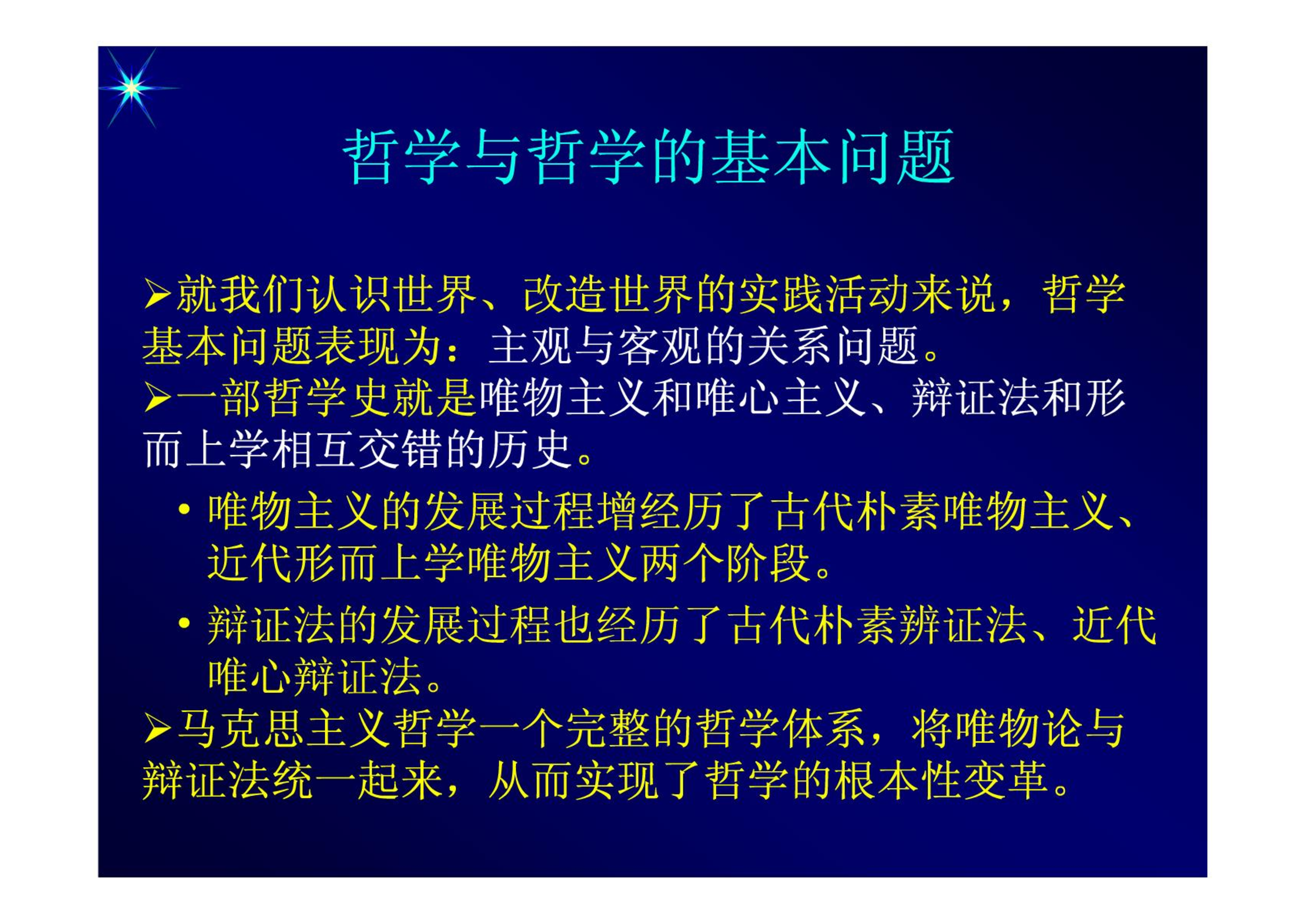 哲学与哲学的基本问题

➢就我们认识世界、改造世界的实践活动来说，哲学基本问题表现为：主观与客观的关系问题。

➢一部哲学史就是唯物主义和唯心主义、辩证法和形而上学相互交错的历史。

• 唯物主义的发展过程增经历了古代朴素唯物主义、近代形而上学唯物主义两个阶段。

• 辩证法的发展过程也经历了古代朴素辨证法、近代唯心辩证法。

➢马克思主义哲学一个完整的哲学体系，将唯物论与辩证法统一起来，从而实现了哲学的根本性变革。